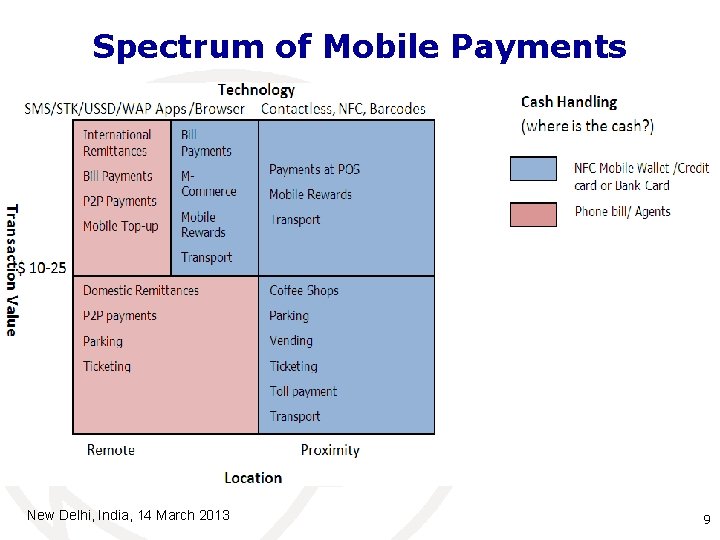 Spectrum of Mobile Payments

Technology

SMS/STK/USSD/WAP Apps/Browser

Contactless, NFC, Barcodes

Transaction Value

$ 10-25

International Remittances
Bill Payments
P2P Payments
Mobile Top-up

Bill Payments
M-Commerce
Mobile Rewards
Transport

Payments at POS
Mobile Rewards
Transport

Domestic Remittances
P2P payments
Parking
Ticketing

Coffee Shops
Parking
Vending
Ticketing
Toll payment
Transport

Remote

Proximity

Location

Cash Handling
(where is the cash?)

NFC Mobile Wallet /Credit card or Bank Card

Phone bill/ Agents

New Delhi, India, 14 March 2013

9